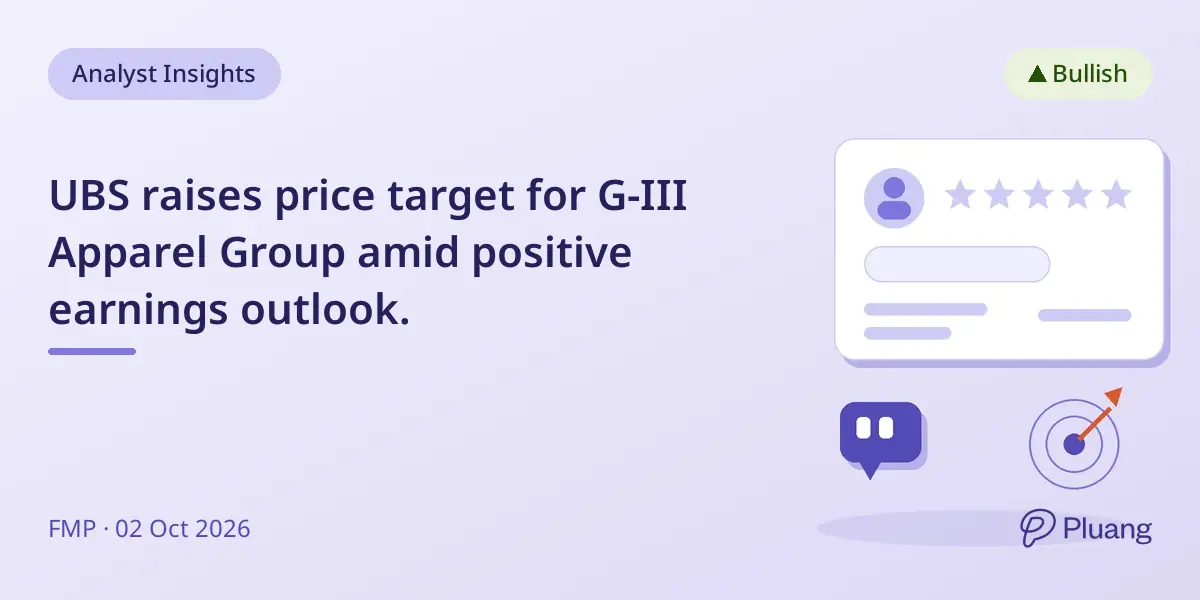 Analyst Insights

▲ Bullish

UBS raises price target for G-III Apparel Group amid positive earnings outlook.

FMP · 02 Oct 2026

Pluang